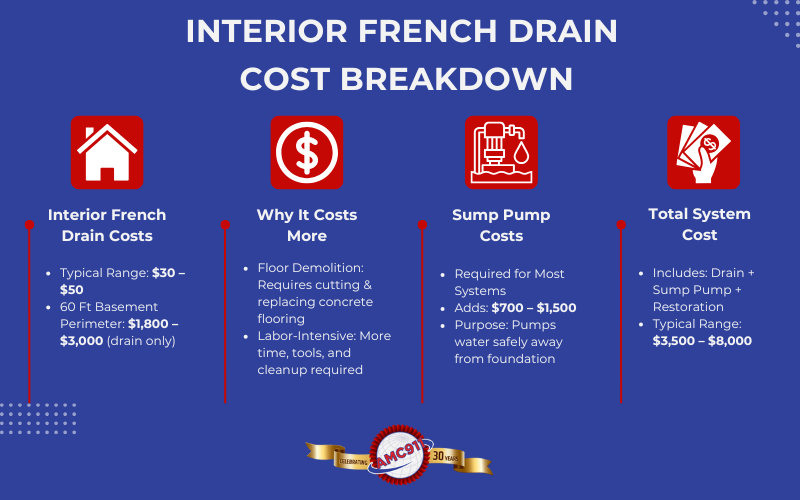 INTERIOR FRENCH DRAIN COST BREAKDOWN

Interior French Drain Costs

- Typical Range: $30 – $50
- 60 Ft Basement Perimeter: $1,800 – $3,000 (drain only)

Why It Costs More

- Floor Demolition: Requires cutting & replacing concrete flooring
- Labor-Intensive: More time, tools, and cleanup required

Sump Pump Costs

- Required for Most Systems
- Adds: $700 – $1,500
- Purpose: Pumps water safely away from foundation

Total System Cost

- Includes: Drain + Sump Pump + Restoration
- Typical Range: $3,500 – $8,000

CELEBRATING AMC911 30 YEARS